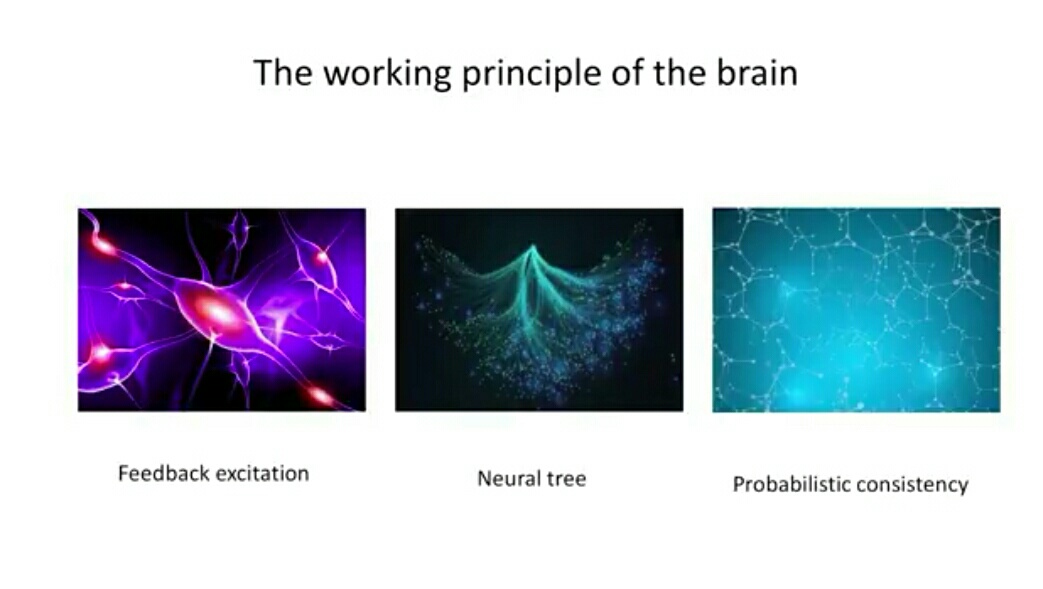 The working principle of the brain

Feedback excitation

Neural tree

Probabilistic consistency